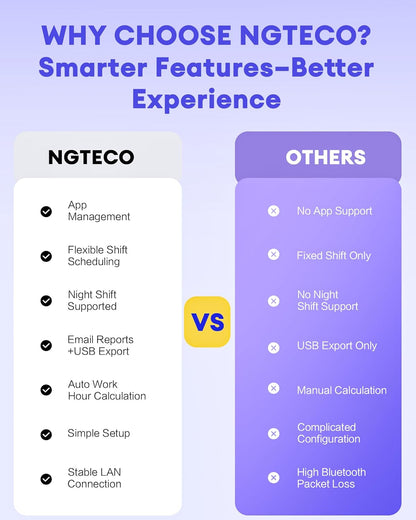 WHY CHOOSE NGTECO?
Smarter Features–Better Experience

NGTECO

App Management

Flexible Shift Scheduling

Night Shift Supported

Email Reports +USB Export

Auto Work Hour Calculation

Simple Setup

Stable LAN Connection

VS

OTHERS

No App Support

Fixed Shift Only

No Night Shift Support

USB Export Only

Manual Calculation

Complicated Configuration

High Bluetooth Packet Loss